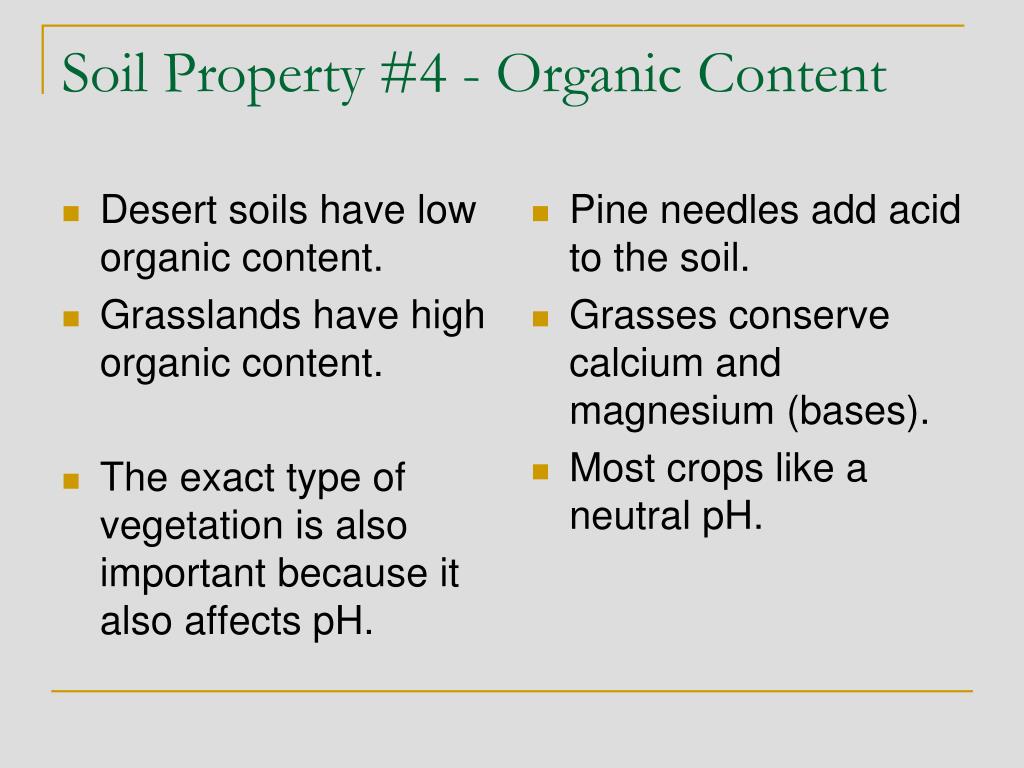 Soil Property #4 - Organic Content

- Desert soils have low organic content.
- Grasslands have high organic content.

- The exact type of vegetation is also important because it also affects pH.

- Pine needles add acid to the soil.
- Grasses conserve calcium and magnesium (bases).
- Most crops like a neutral pH.